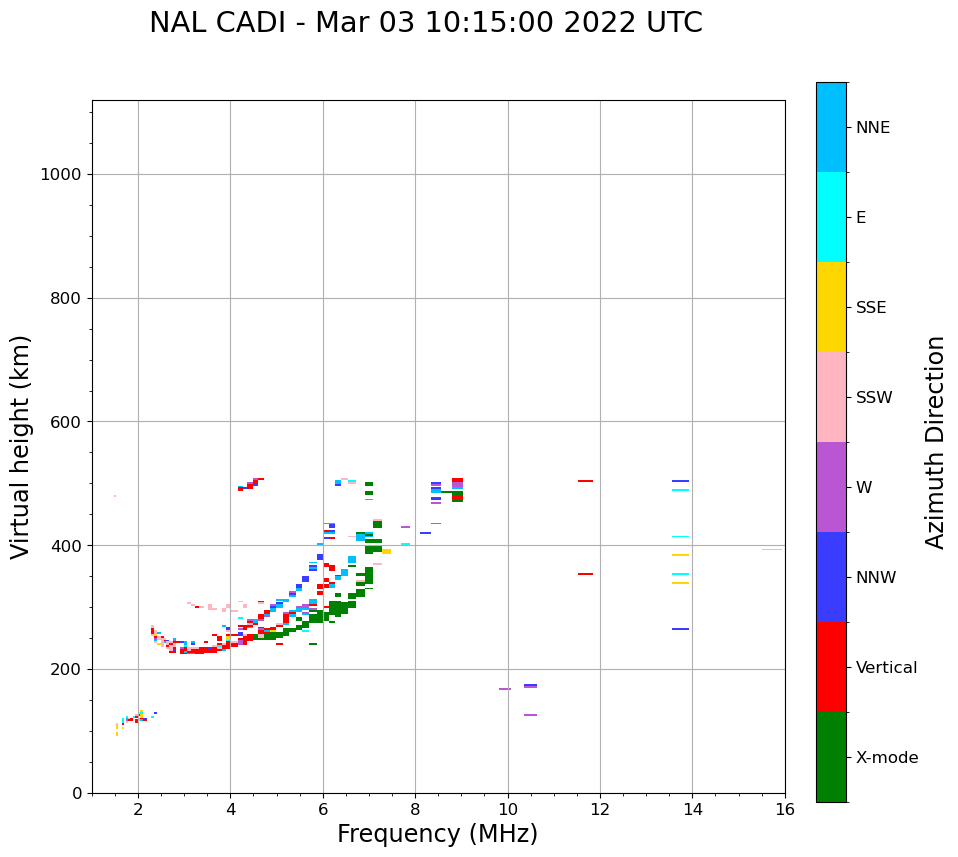 NAL CADI - Mar 03 10:15:00 2022 UTC

Virtual height (km)

1000
800
600
400
200
0

2
4
6
8
10
12
14
16

Frequency (MHz)

NNE
E
SSE
SSW
W
NNW
Vertical
X-mode

Azimuth Direction